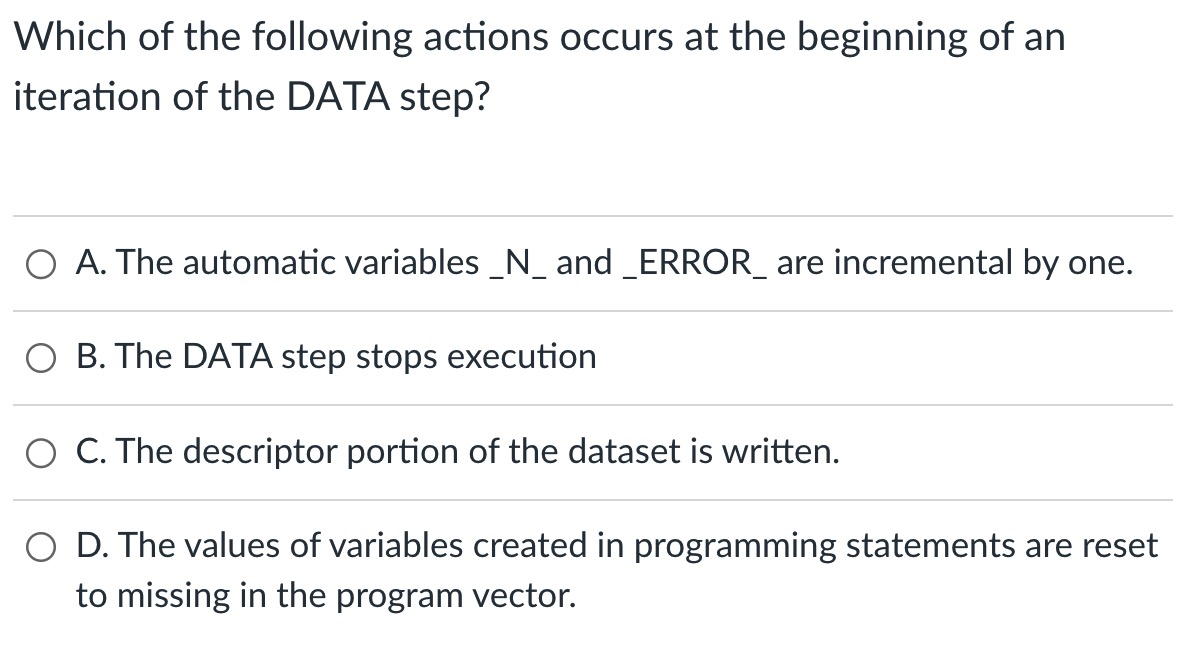 Which of the following actions occurs at the beginning of an iteration of the DATA step?

A. The automatic variables _N_ and _ERROR_ are incremental by one.

B. The DATA step stops execution

C. The descriptor portion of the dataset is written.

D. The values of variables created in programming statements are reset to missing in the program vector.